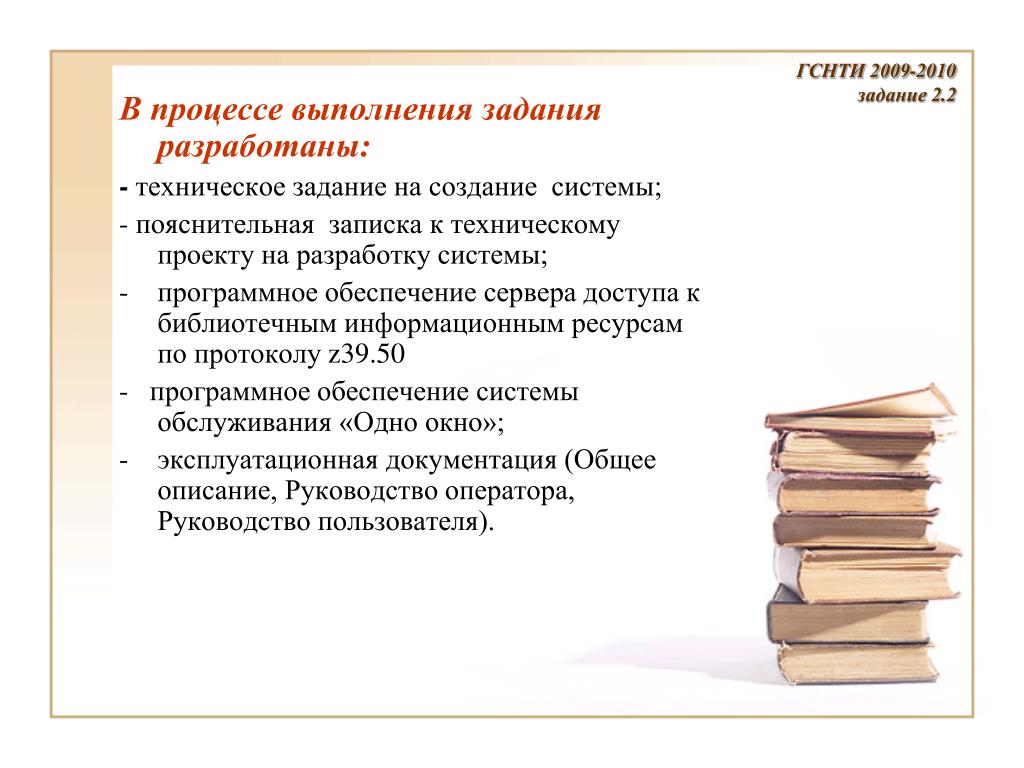 ГСНТИ 2009-2010
задание 2.2

В процессе выполнения задания разработаны:

- техническое задание на создание системы;
- пояснительная записка к техническому проекту на разработку системы;
- программное обеспечение сервера доступа к библиотечным информационным ресурсам по протоколу z39.50
- программное обеспечение системы обслуживания «Одно окно»;
- эксплуатационная документация (Общее описание, Руководство оператора, Руководство пользователя).